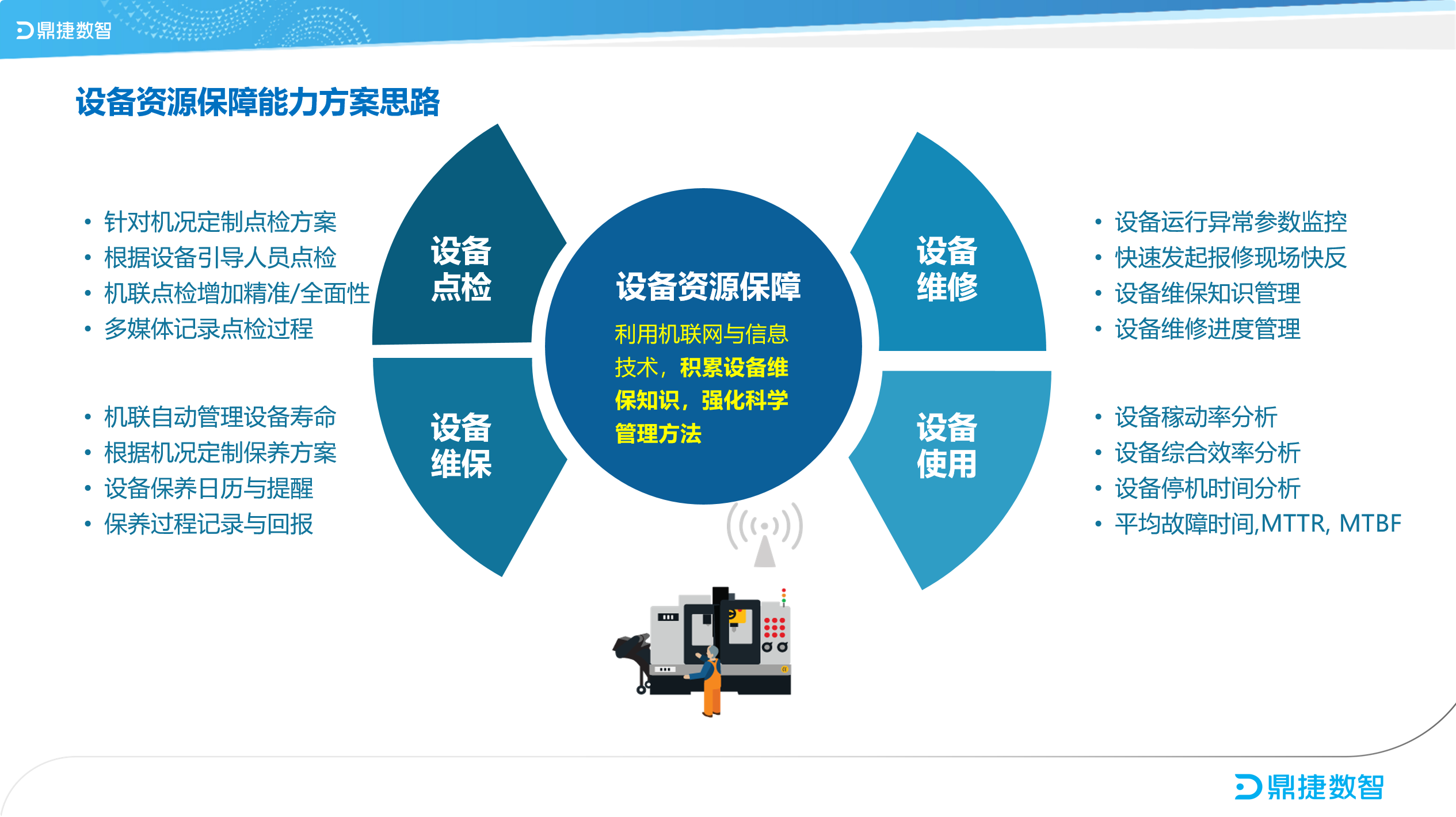 鼎捷数智

设备资源保障能力方案思路

• 针对机况定制点检方案
• 根据设备引导人员点检
• 机联点检增加精准/全面性
• 多媒体记录点检过程

设备点检

• 机联自动管理设备寿命
• 根据机况定制保养方案
• 设备保养日历与提醒
• 保养过程记录与回报

设备维保

设备资源保障

利用机联网与信息技术，积累设备维保知识，强化科学管理方法

设备维修

• 设备运行异常参数监控
• 快速发起报修现场快反
• 设备维保知识管理
• 设备维修进度管理

设备使用

• 设备稼动率分析
• 设备综合效率分析
• 设备停机时间分析
• 平均故障时间,MTTR, MTBF

鼎捷数智